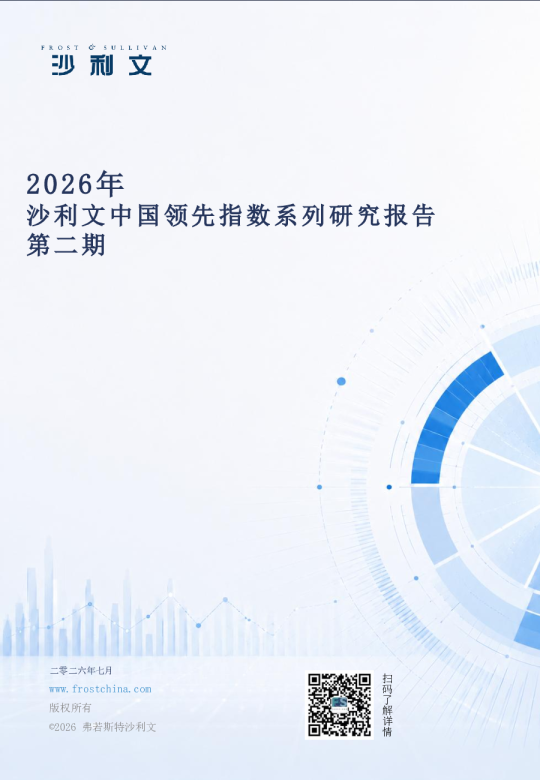 FROST & SULLIVAN
沙利文

2026年
沙利文中国领先指数系列研究报告
第二期

二零二六年七月
www.frostchina.com
版权所有
©2026 弗若斯特沙利文

扫码了解详情